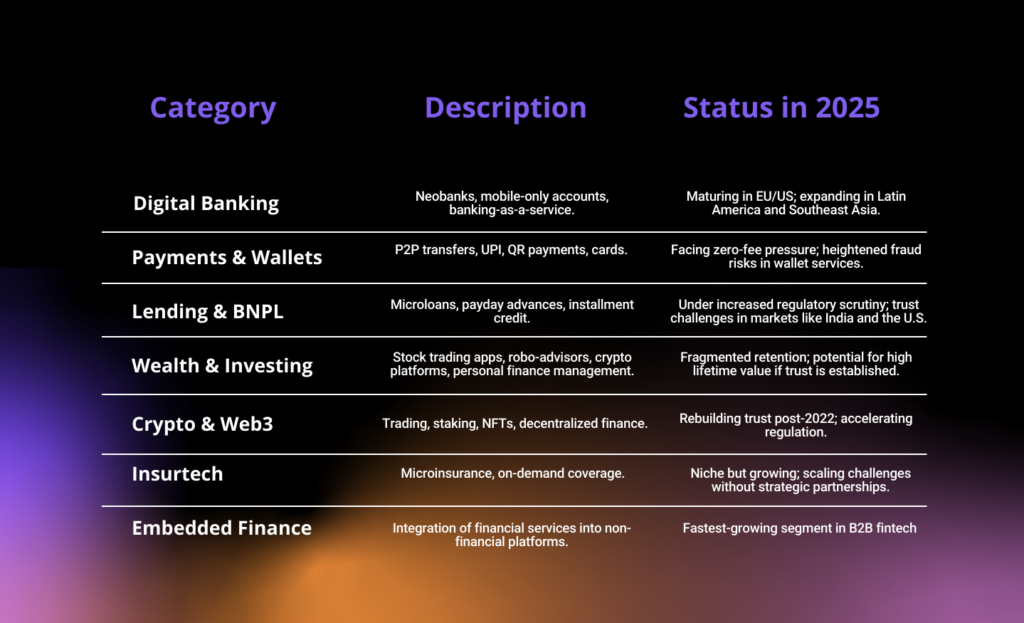 | Category | Description | Status in 2025 |
|---|---|---|
| Digital Banking | Neobanks, mobile-only accounts, banking-as-a-service. | Maturing in EU/US; expanding in Latin America and Southeast Asia. |
| Payments & Wallets | P2P transfers, UPI, QR payments, cards. | Facing zero-fee pressure; heightened fraud risks in wallet services. |
| Lending & BNPL | Microloans, payday advances, installment credit. | Under increased regulatory scrutiny; trust challenges in markets like India and the U.S. |
| Wealth & Investing | Stock trading apps, robo-advisors, crypto platforms, personal finance management. | Fragmented retention; potential for high lifetime value if trust is established. |
| Crypto & Web3 | Trading, staking, NFTs, decentralized finance. | Rebuilding trust post-2022; accelerating regulation. |
| Insurtech | Microinsurance, on-demand coverage. | Niche but growing; scaling challenges without strategic partnerships. |
| Embedded Finance | Integration of financial services into non-financial platforms. | Fastest-growing segment in B2B fintech |